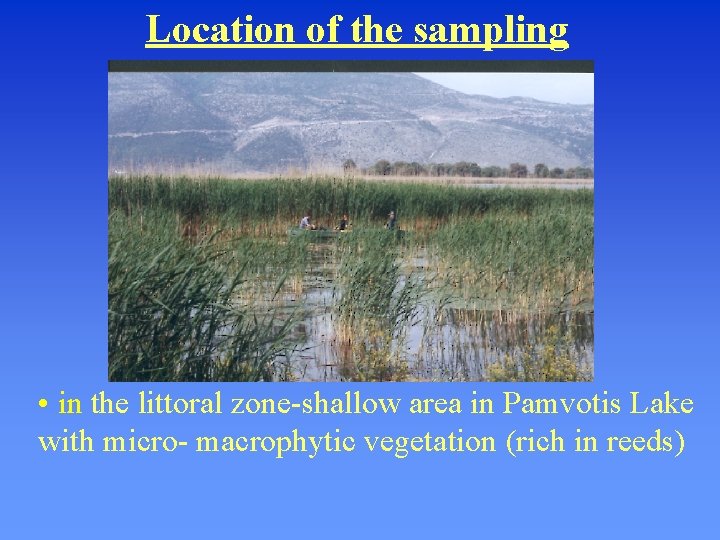 Location of the sampling

• in the littoral zone-shallow area in Pamvotis Lake with micro- macrophytic vegetation (rich in reeds)